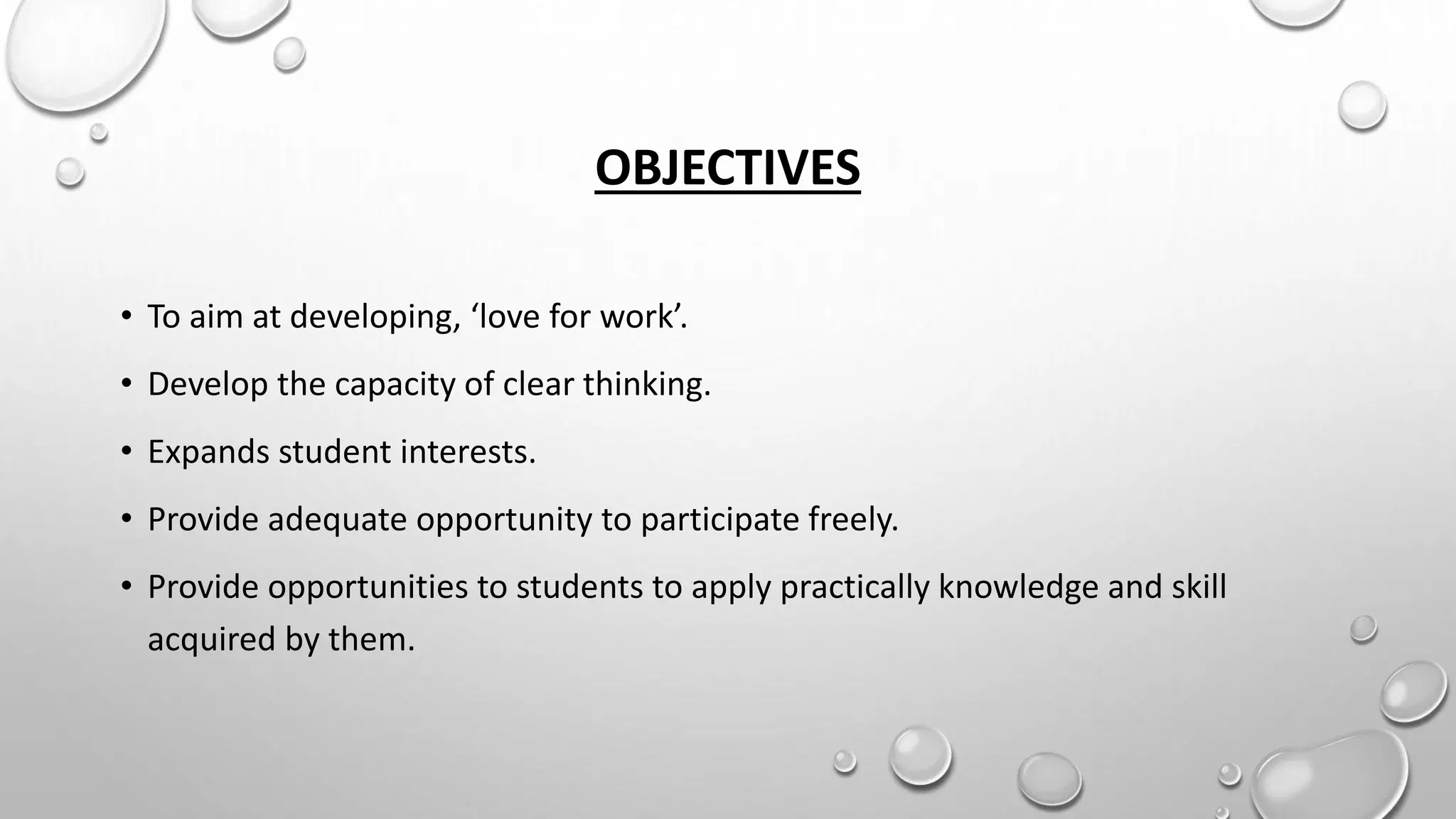 OBJECTIVES

• To aim at developing, ‘love for work’.

• Develop the capacity of clear thinking.

• Expands student interests.

• Provide adequate opportunity to participate freely.

• Provide opportunities to students to apply practically knowledge and skill acquired by them.